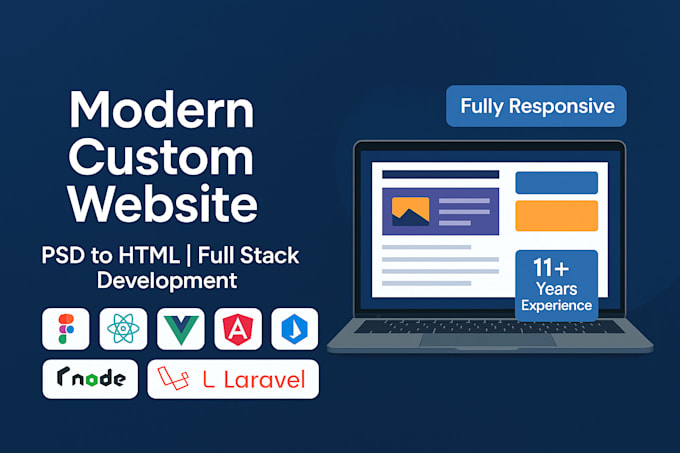 Modern Custom Website

PSD to HTML | Full Stack Development

node

L Laravel

Fully Responsive

11+ Years Experience